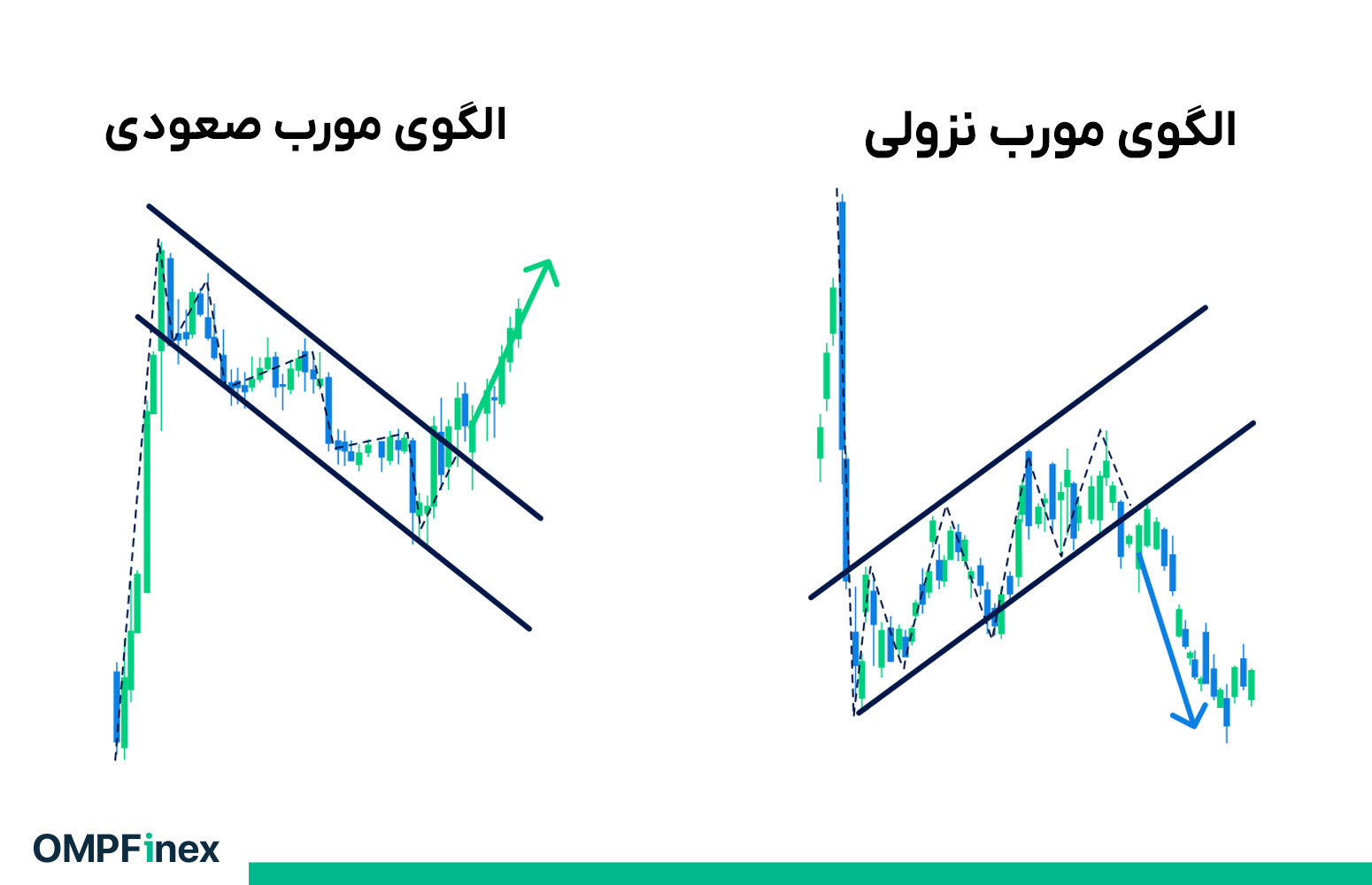 الگوی مورب نزولی

الگوی مورب صعودی

OMPFinex